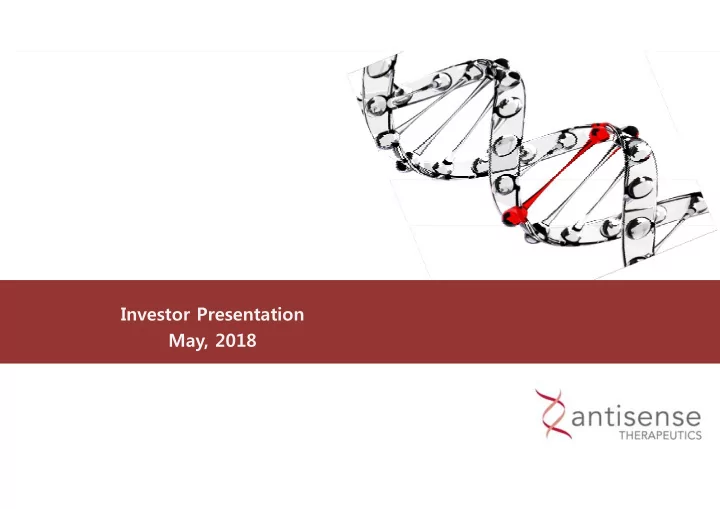 Investor Presentation
May, 2018

antisense
THERAPEUTICS